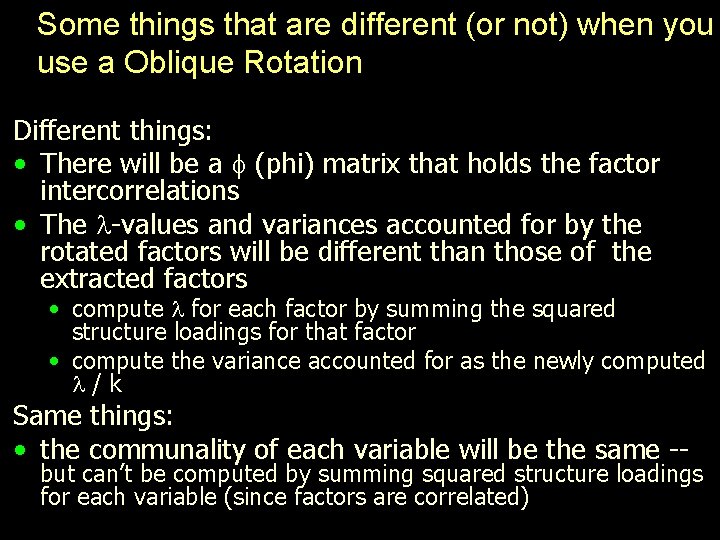 Some things that are different (or not) when you use a Oblique Rotation

Different things:

• There will be a $\phi$ (phi) matrix that holds the factor intercorrelations

• The $\lambda$-values and variances accounted for by the rotated factors will be different than those of the extracted factors

• compute $\lambda$ for each factor by summing the squared structure loadings for that factor

• compute the variance accounted for as the newly computed $\lambda$ / k

Same things:

• the communality of each variable will be the same -- but can't be computed by summing squared structure loadings for each variable (since factors are correlated)